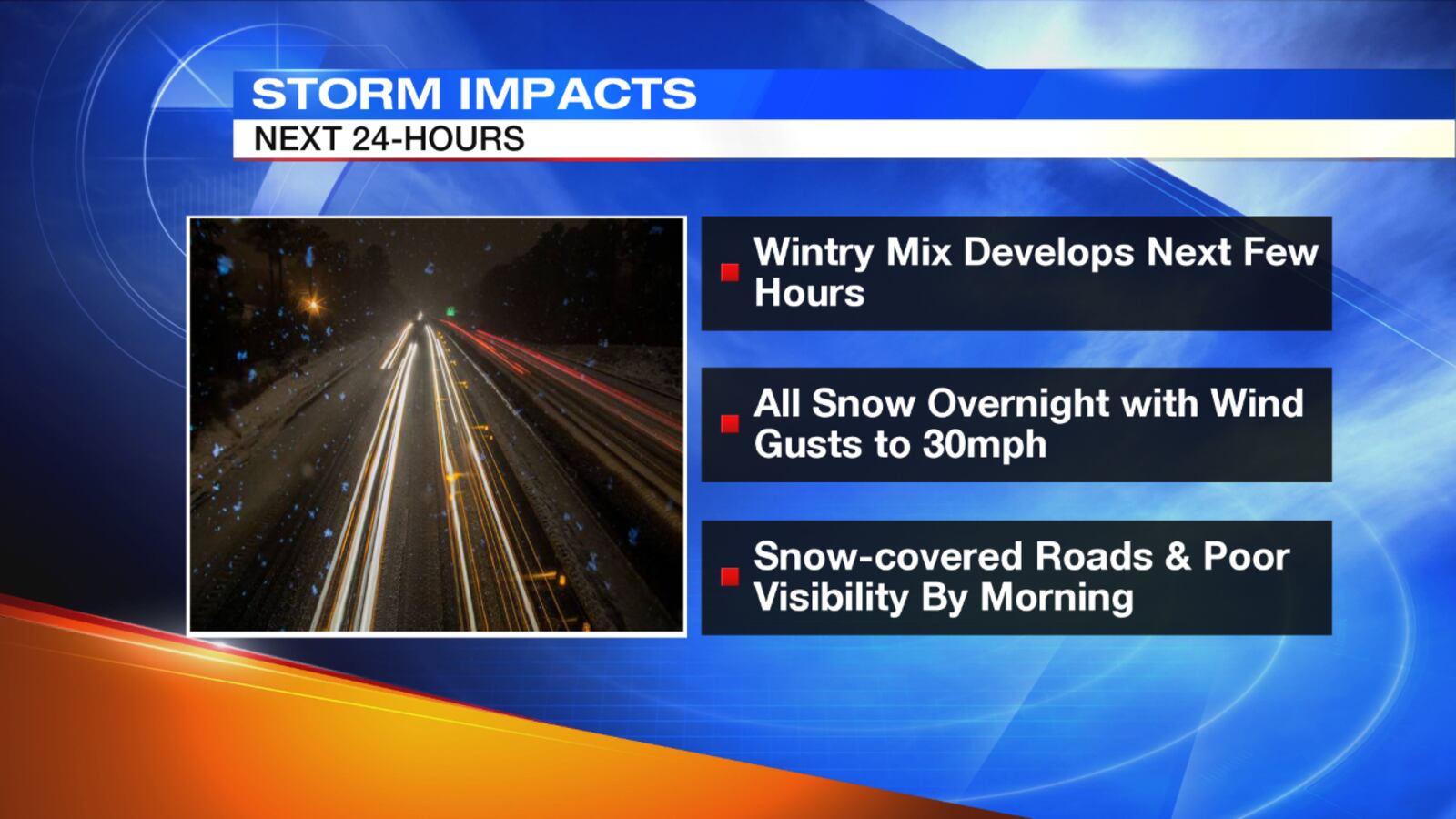 STORM IMPACTS
NEXT 24-HOURS

Wintry Mix Develops Next Few Hours

All Snow Overnight with Wind Gusts to 30mph

Snow-covered Roads & Poor Visibility By Morning